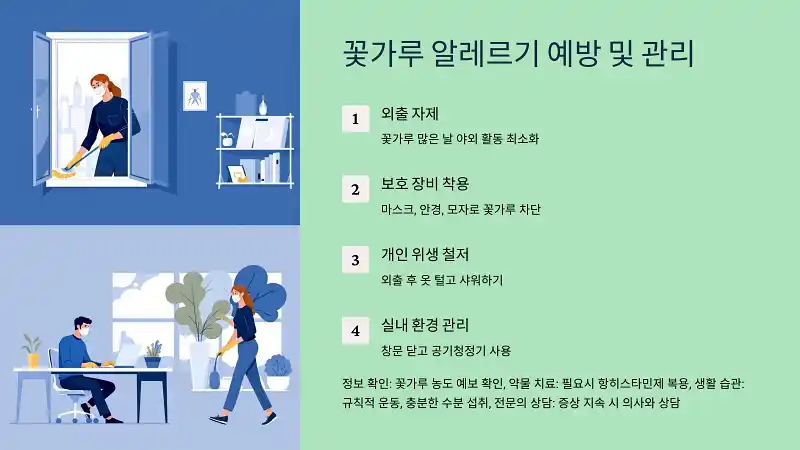 꽃가루 알레르기 예방 및 관리

1
외출 자제
꽃가루 많은 날 야외 활동 최소화

2
보호 장비 착용
마스크, 안경, 모자로 꽃가루 차단

3
개인 위생 철저
외출 후 옷 털고 샤워하기

4
실내 환경 관리
창문 닫고 공기청정기 사용

정보 확인: 꽃가루 농도 예보 확인, 약물 치료: 필요시 항히스타민제 복용, 생활 습관: 규칙적 운동, 충분한 수분 섭취, 전문의 상담: 증상 지속 시 의사와 상담